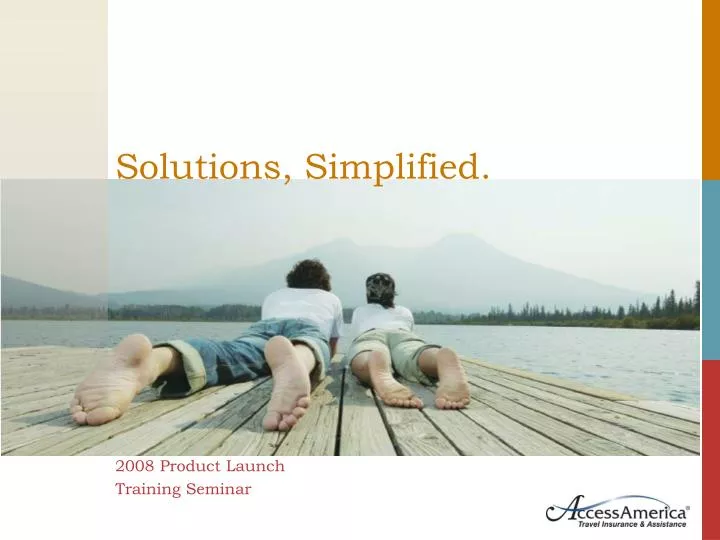 Solutions, Simplified.

2008 Product Launch
Training Seminar

AccessAmerica®
Travel Insurance & Assistance